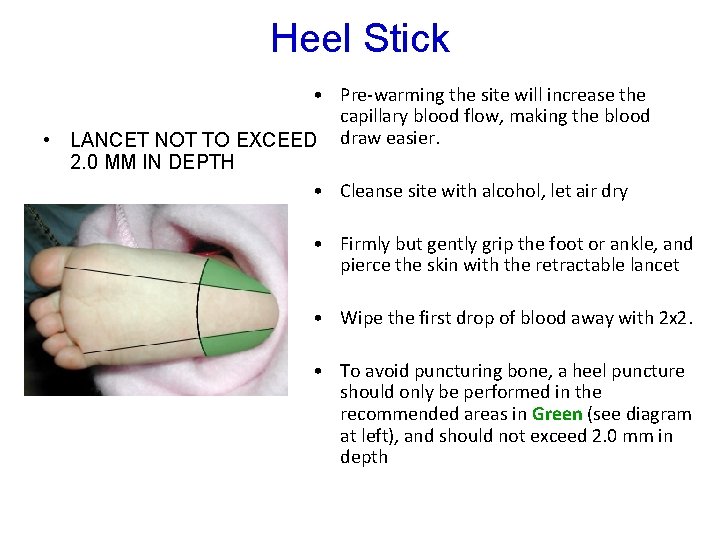 Heel Stick

• LANCET NOT TO EXCEED 2.0 MM IN DEPTH

• Pre-warming the site will increase the capillary blood flow, making the blood draw easier.

• Cleanse site with alcohol, let air dry

• Firmly but gently grip the foot or ankle, and pierce the skin with the retractable lancet

• Wipe the first drop of blood away with 2x2.

• To avoid puncturing bone, a heel puncture should only be performed in the recommended areas in Green (see diagram at left), and should not exceed 2.0 mm in depth